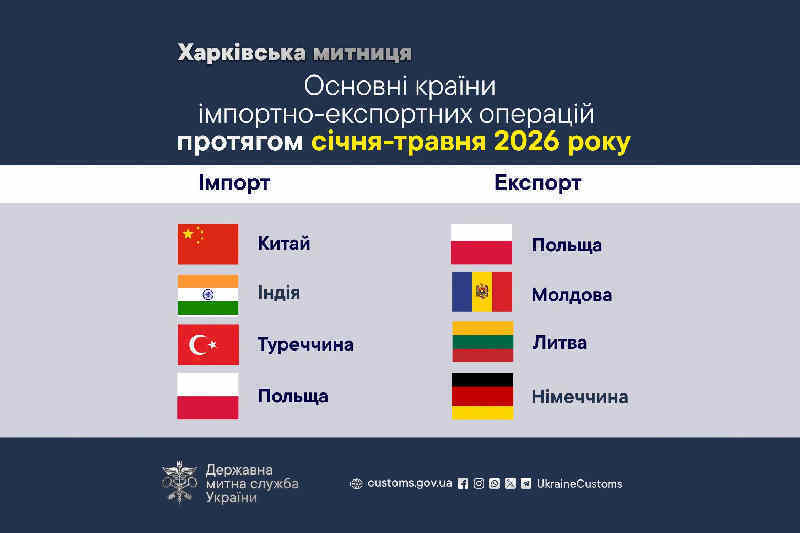 Харківська митниця

Основні країни імпортно-експортних операцій протягом січня-травня 2026 року

Імпорт

Китай

Індія

Туреччина

Польща

Експорт

Польща

Молдова

Литва

Німеччина

Державна митна служба України

customs.gov.ua UkraineCustoms